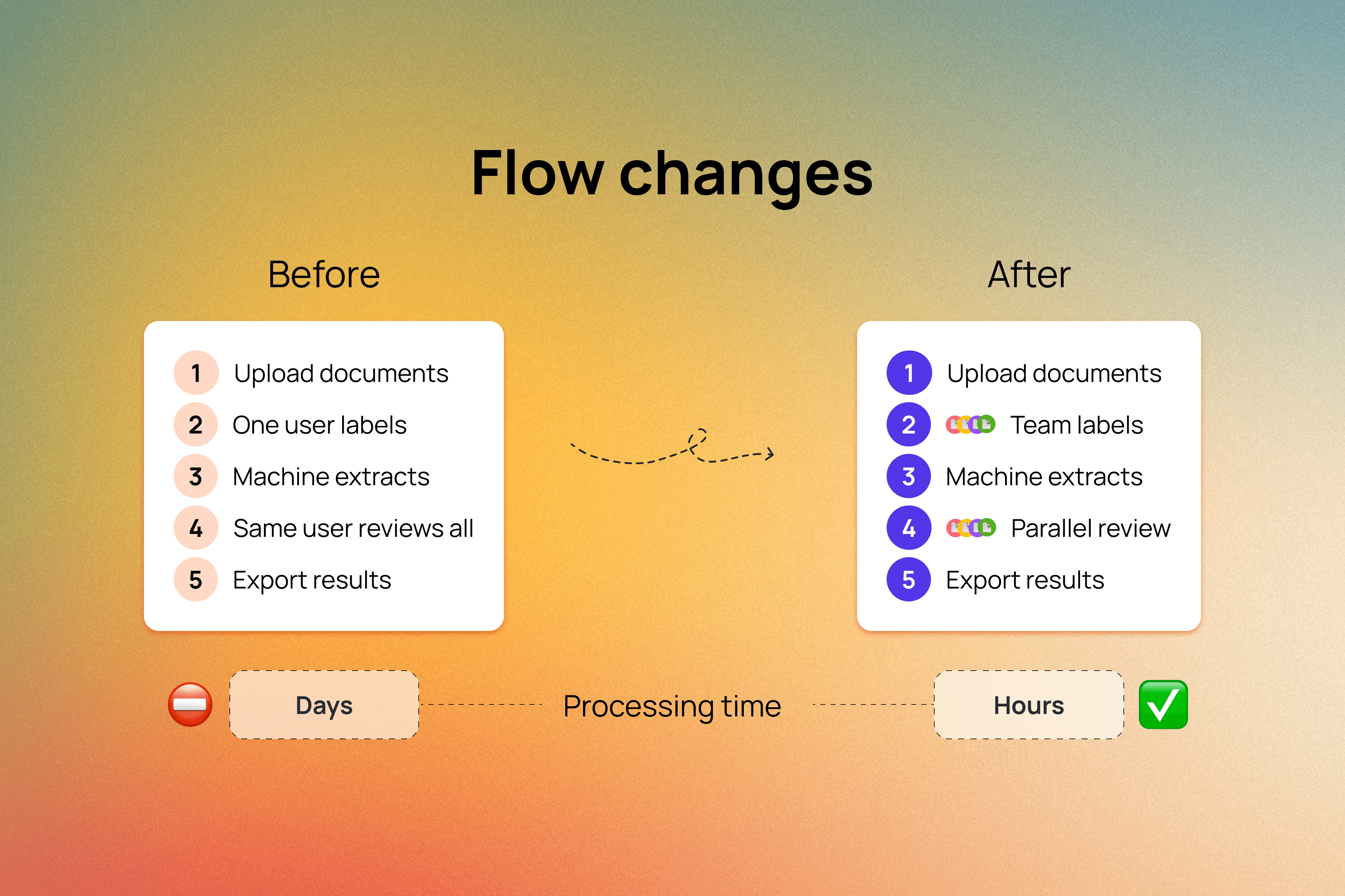 Flow changes

Before

1 Upload documents
2 One user labels
3 Machine extracts
4 Same user reviews all
5 Export results

After

1 Upload documents
2 Team labels
3 Machine extracts
4 Parallel review
5 Export results

Days

Processing time

Hours